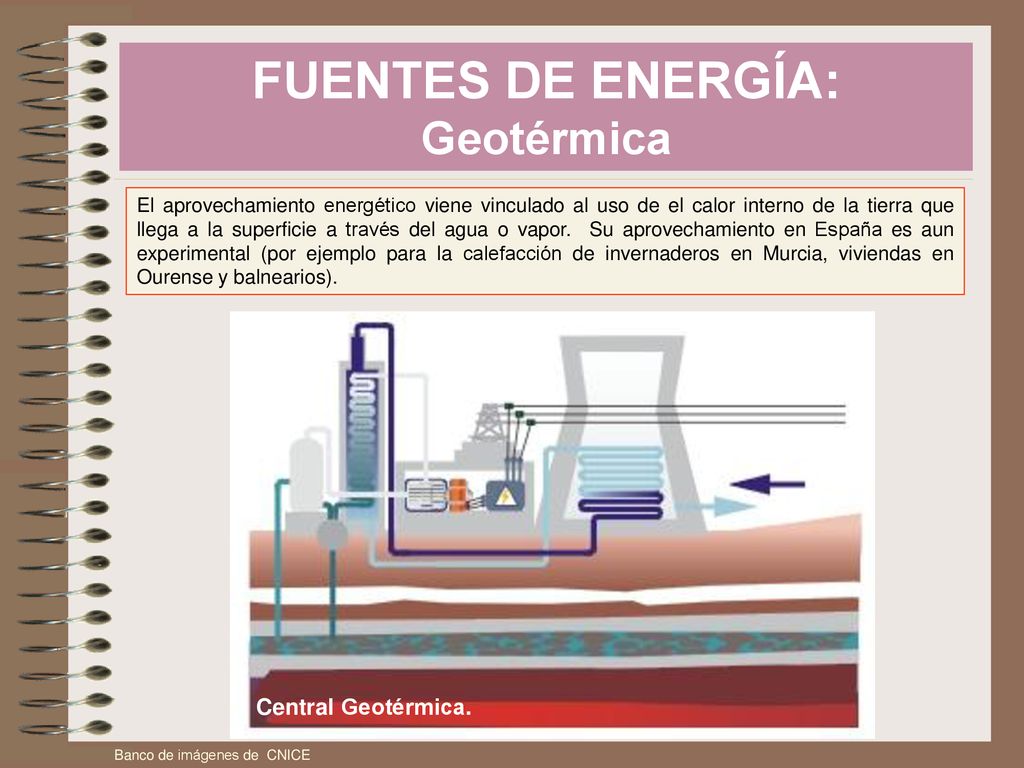 FUENTES DE ENERGÍA:
Geotérmica

El aprovechamiento energético viene vinculado al uso de el calor interno de la tierra que llega a la superficie a través del agua o vapor. Su aprovechamiento en España es aun experimental (por ejemplo para la calefacción de invernaderos en Murcia, viviendas en Ourense y balnearios).

Central Geotérmica.

Banco de imágenes de CNICE